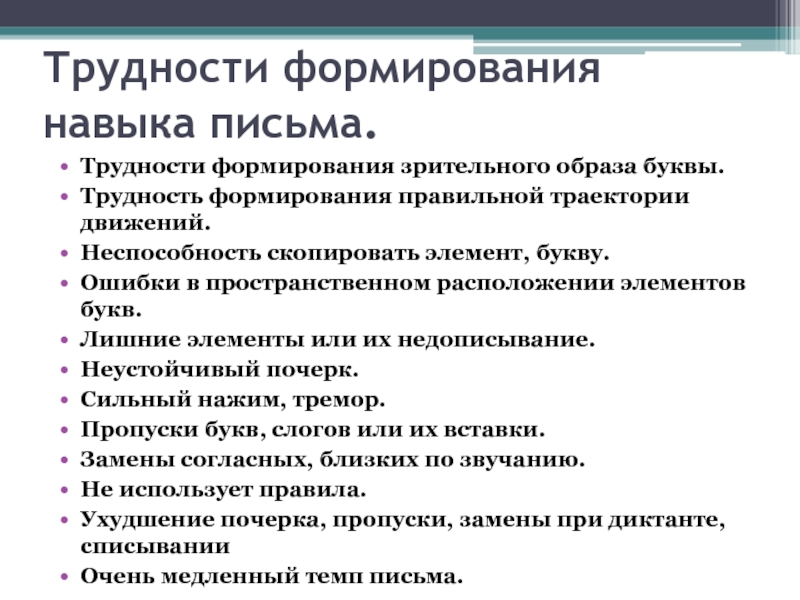 Трудности формирования навыка письма.

• Трудности формирования зрительного образа буквы.
• Трудность формирования правильной траектории движений.
• Неспособность скопировать элемент, букву.
• Ошибки в пространственном расположении элементов букв.
• Лишние элементы или их недописывание.
• Неустойчивый почерк.
• Сильный нажим, тремор.
• Пропуски букв, слогов или их вставки.
• Замены согласных, близких по звучанию.
• Не использует правила.
• Ухудшение почерка, пропуски, замены при диктанте, списывании
• Очень медленный темп письма.